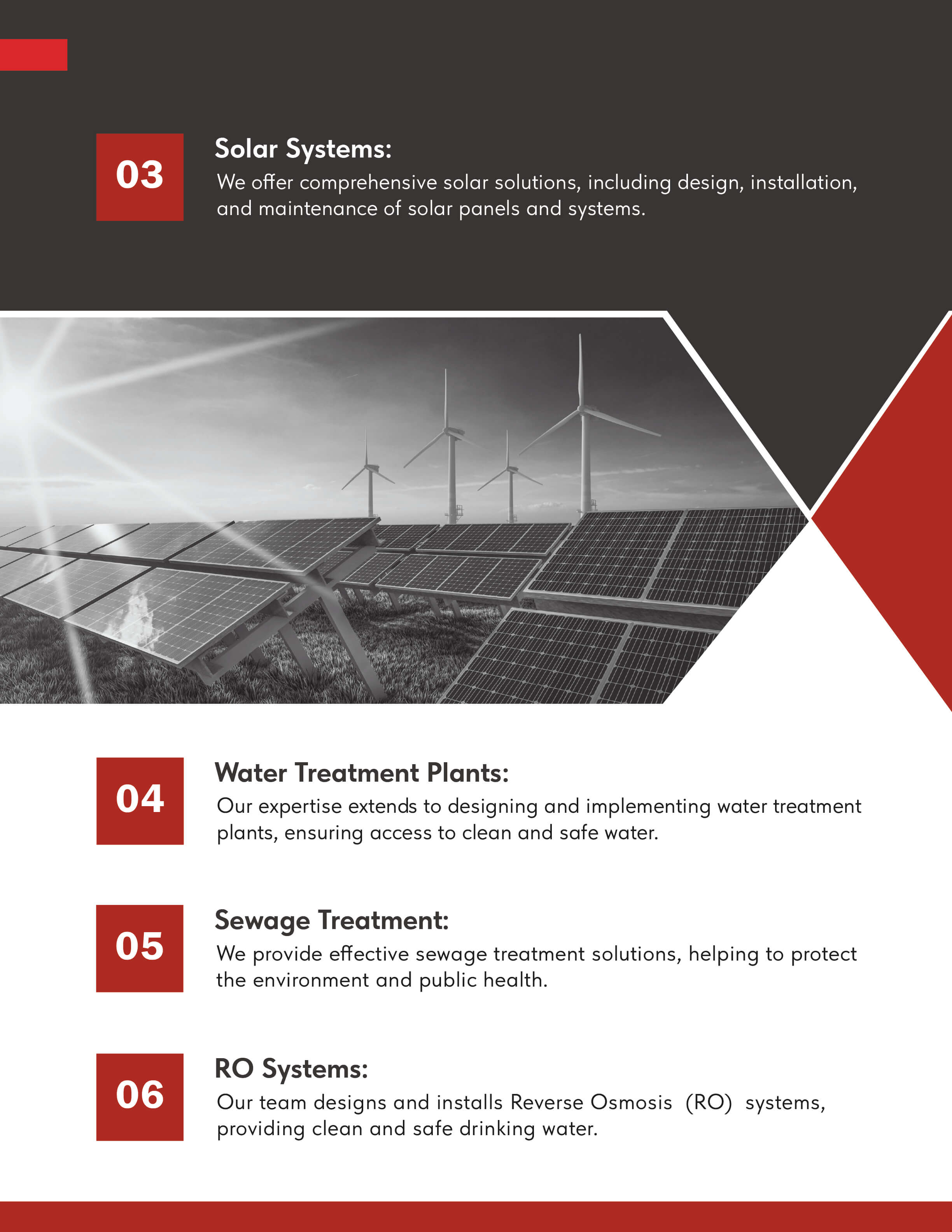 03

Solar Systems:

We offer comprehensive solar solutions, including design, installation, and maintenance of solar panels and systems.

04

Water Treatment Plants:

Our expertise extends to designing and implementing water treatment plants, ensuring access to clean and safe water.

05

Sewage Treatment:

We provide effective sewage treatment solutions, helping to protect the environment and public health.

06

RO Systems:

Our team designs and installs Reverse Osmosis (RO) systems, providing clean and safe drinking water.